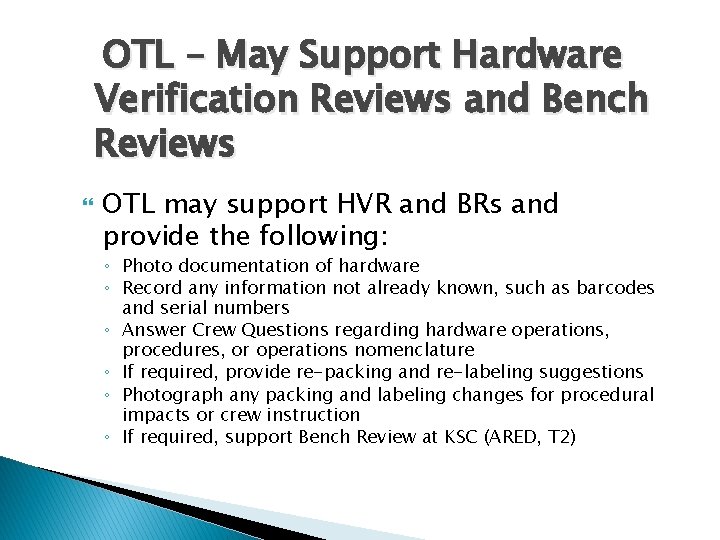 OTL – May Support Hardware Verification Reviews and Bench Reviews

OTL may support HVR and BRs and provide the following:

◦ Photo documentation of hardware
◦ Record any information not already known, such as barcodes and serial numbers
◦ Answer Crew Questions regarding hardware operations, procedures, or operations nomenclature
◦ If required, provide re-packing and re-labeling suggestions
◦ Photograph any packing and labeling changes for procedural impacts or crew instruction
◦ If required, support Bench Review at KSC (ARED, T2)